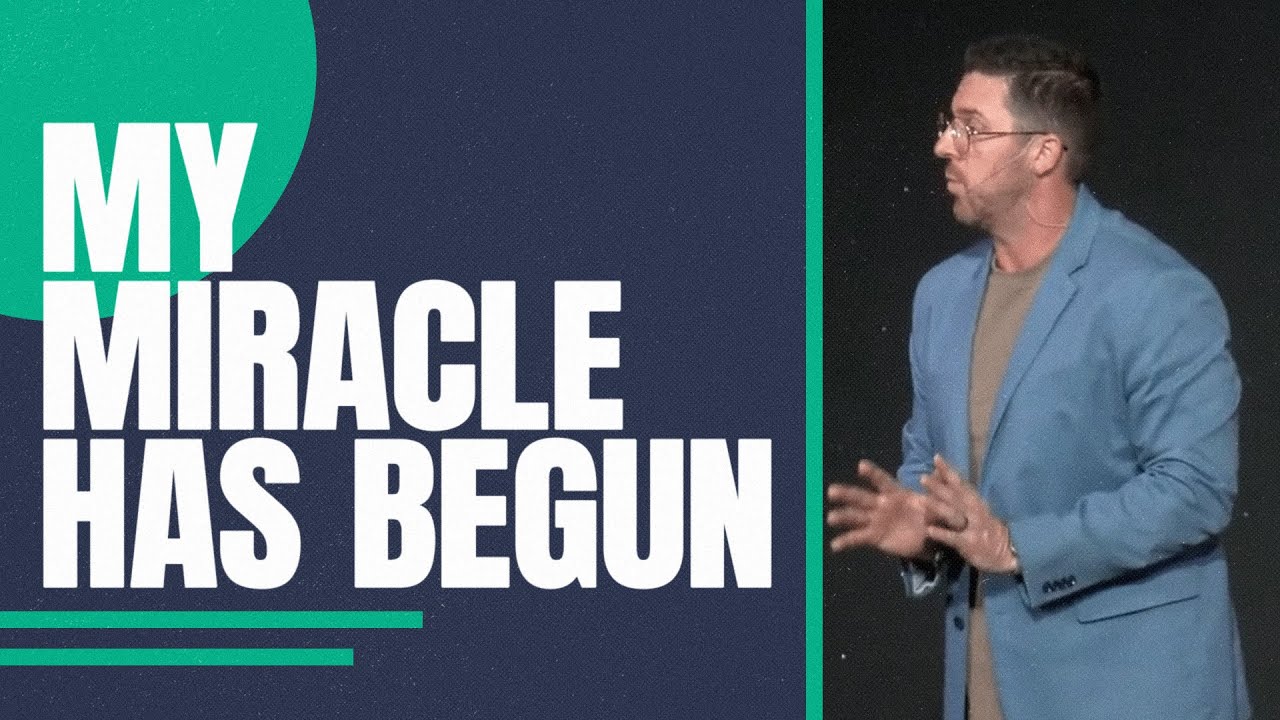 MY
MIRACLE
HAS BEGUN